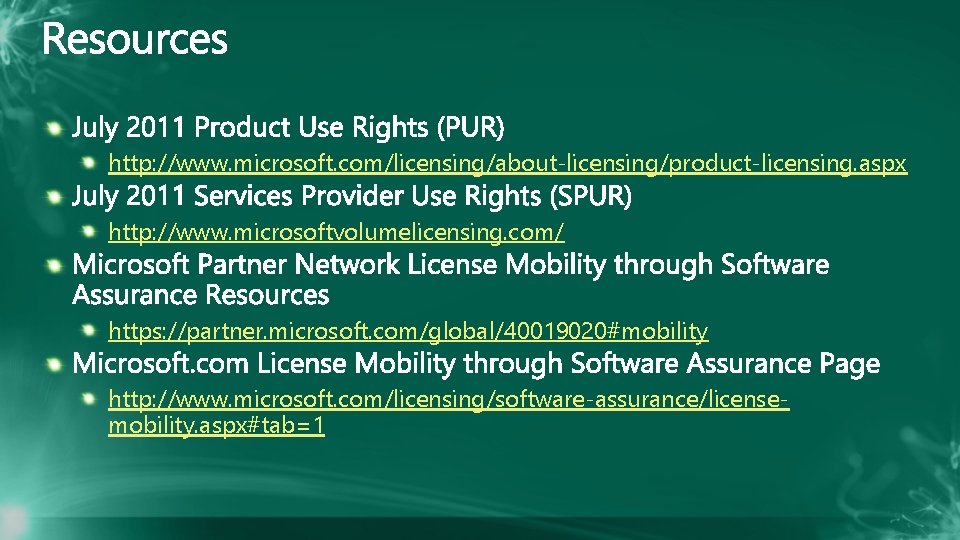 Resources

July 2011 Product Use Rights (PUR)

http://www.microsoft.com/licensing/about-licensing/product-licensing.aspx

July 2011 Services Provider Use Rights (SPUR)

http://www.microsoftvolumelicensing.com/

Microsoft Partner Network License Mobility through Software Assurance Resources

https://partner.microsoft.com/global/40019020#mobility

Microsoft.com License Mobility through Software Assurance Page

http://www.microsoft.com/licensing/software-assurance/license-mobility.aspx#tab=1